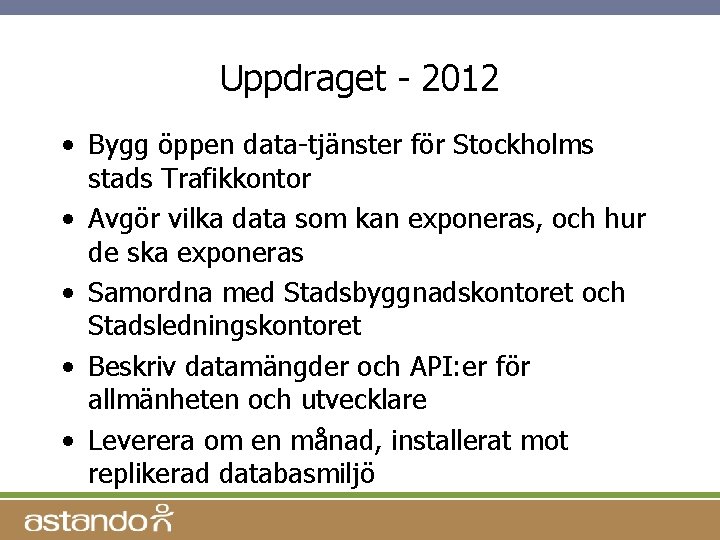 Uppdraget - 2012

• Bygg öppen data-tjänster för Stockholms stads Trafikkontor
• Avgör vilka data som kan exponeras, och hur de ska exponeras
• Samordna med Stadsbyggnadskontoret och Stadsledningskontoret
• Beskriv datamängder och API:er för allmänheten och utvecklare
• Leverera om en månad, installerat mot replikerad databasmiljö

astando